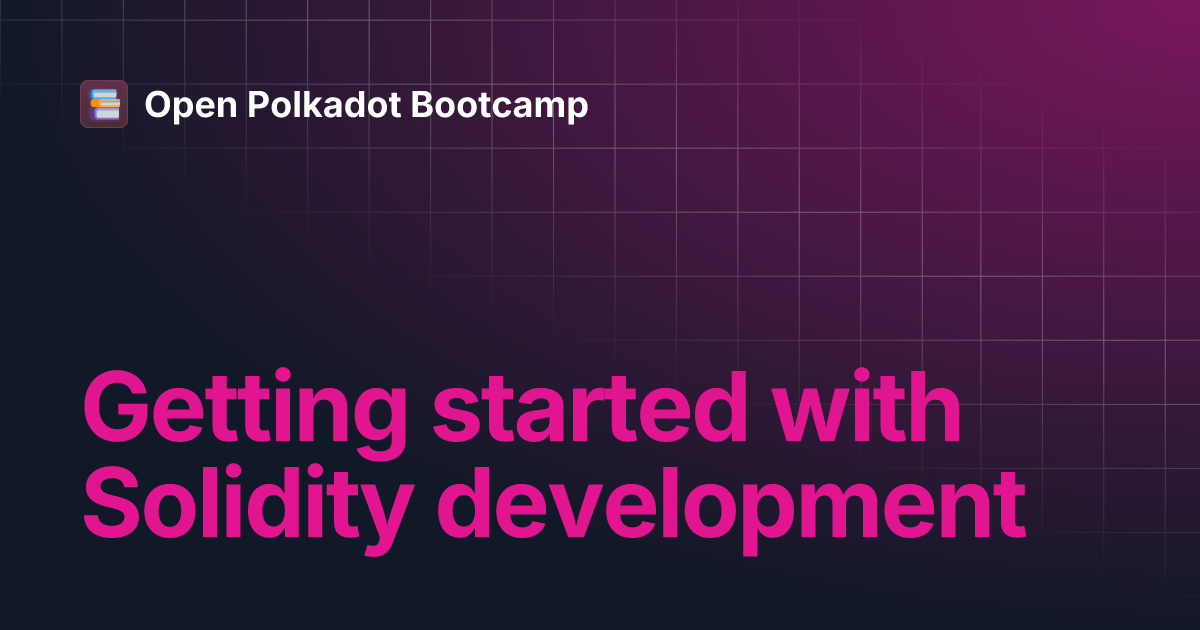 Open Polkadot Bootcamp

Getting started with Solidity development